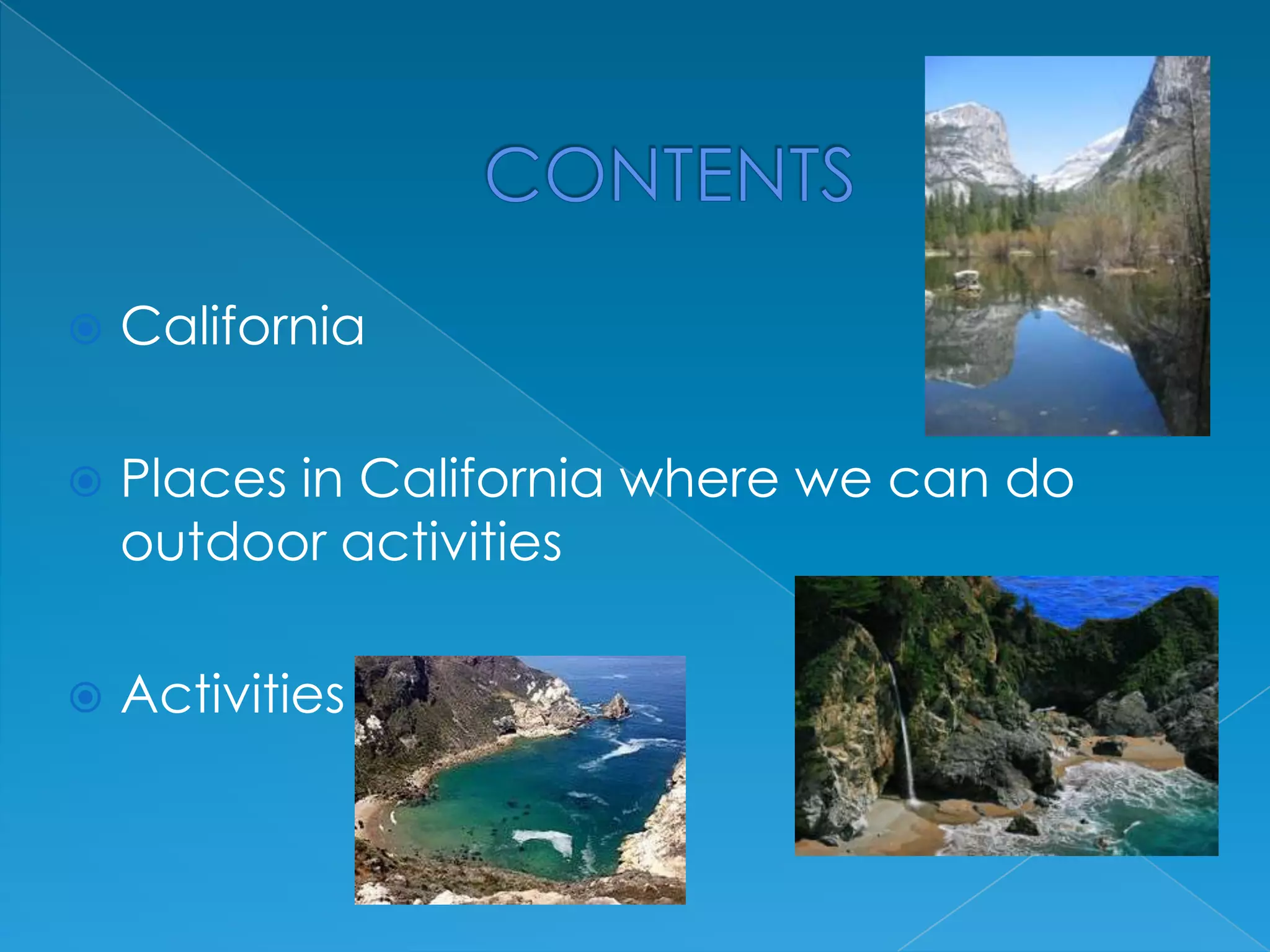 CONTENTS

California

Places in California where we can do outdoor activities

Activities